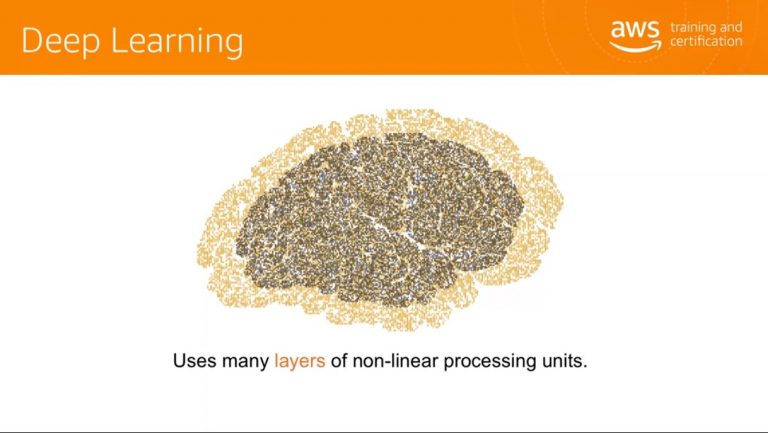 Deep Learning

aws training and certification

Uses many layers of non-linear processing units.